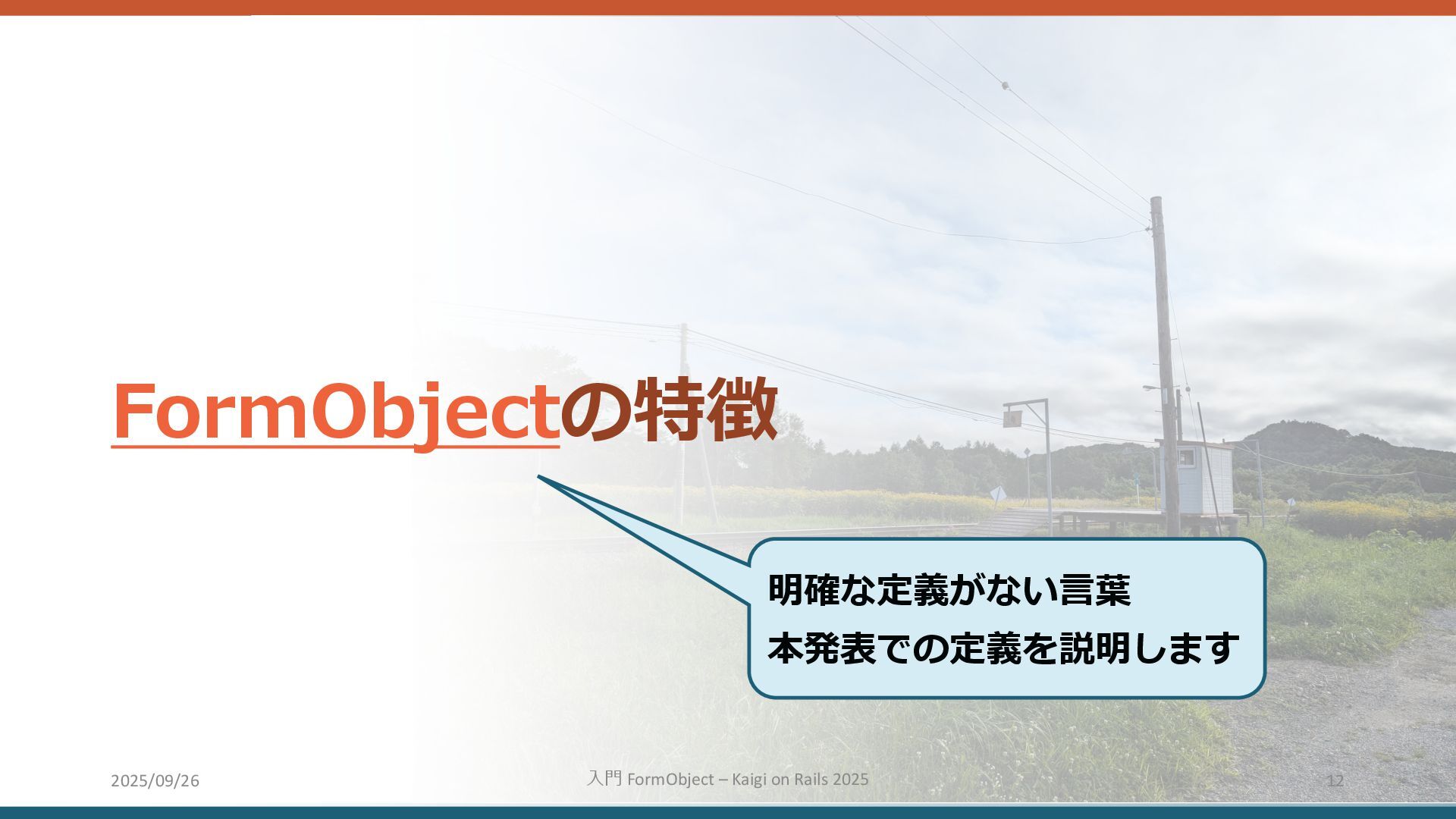 FormObjectの特徴

明確な定義がない言葉
本発表での定義を説明します

2025/09/26

入門 FormObject – Kaigi on Rails 2025

12